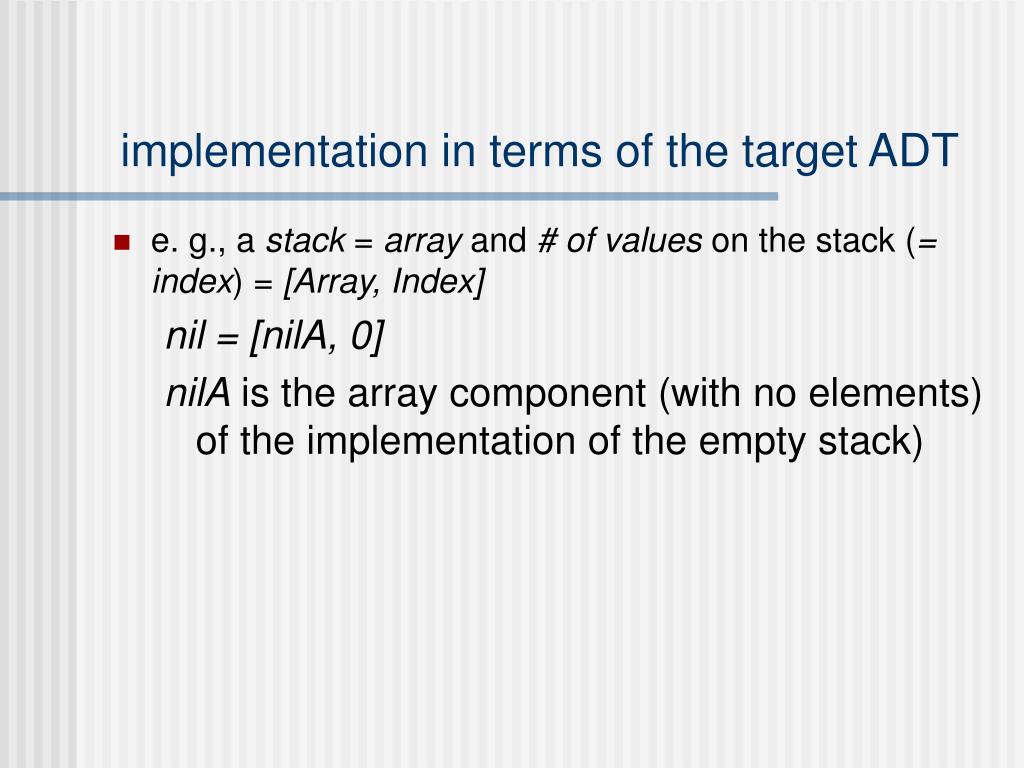 implementation in terms of the target ADT

e. g., a stack = array and # of values on the stack (= index) = [Array, Index]

nil = [nilA, 0]

nilA is the array component (with no elements) of the implementation of the empty stack)